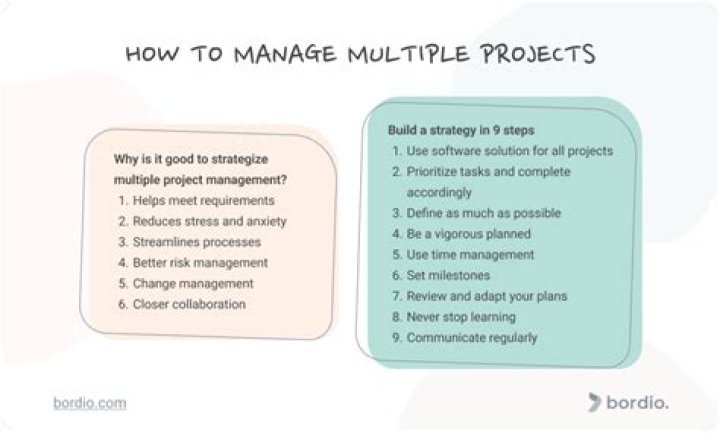 HOW TO MANAGE MULTIPLE PROJECTS

Why is it good to strategize multiple project management?
1. Helps meet requirements
2. Reduces stress and anxiety
3. Streamlines processes
4. Better risk management
5. Change management
6. Closer collaboration

Build a strategy in 9 steps
1. Use software solution for all projects
2. Prioritize tasks and complete accordingly
3. Define as much as possible
4. Be a vigorous planned
5. Use time management
6. Set milestones
7. Review and adapt your plans
8. Never stop learning
9. Communicate regularly

bordio.com

bordio.